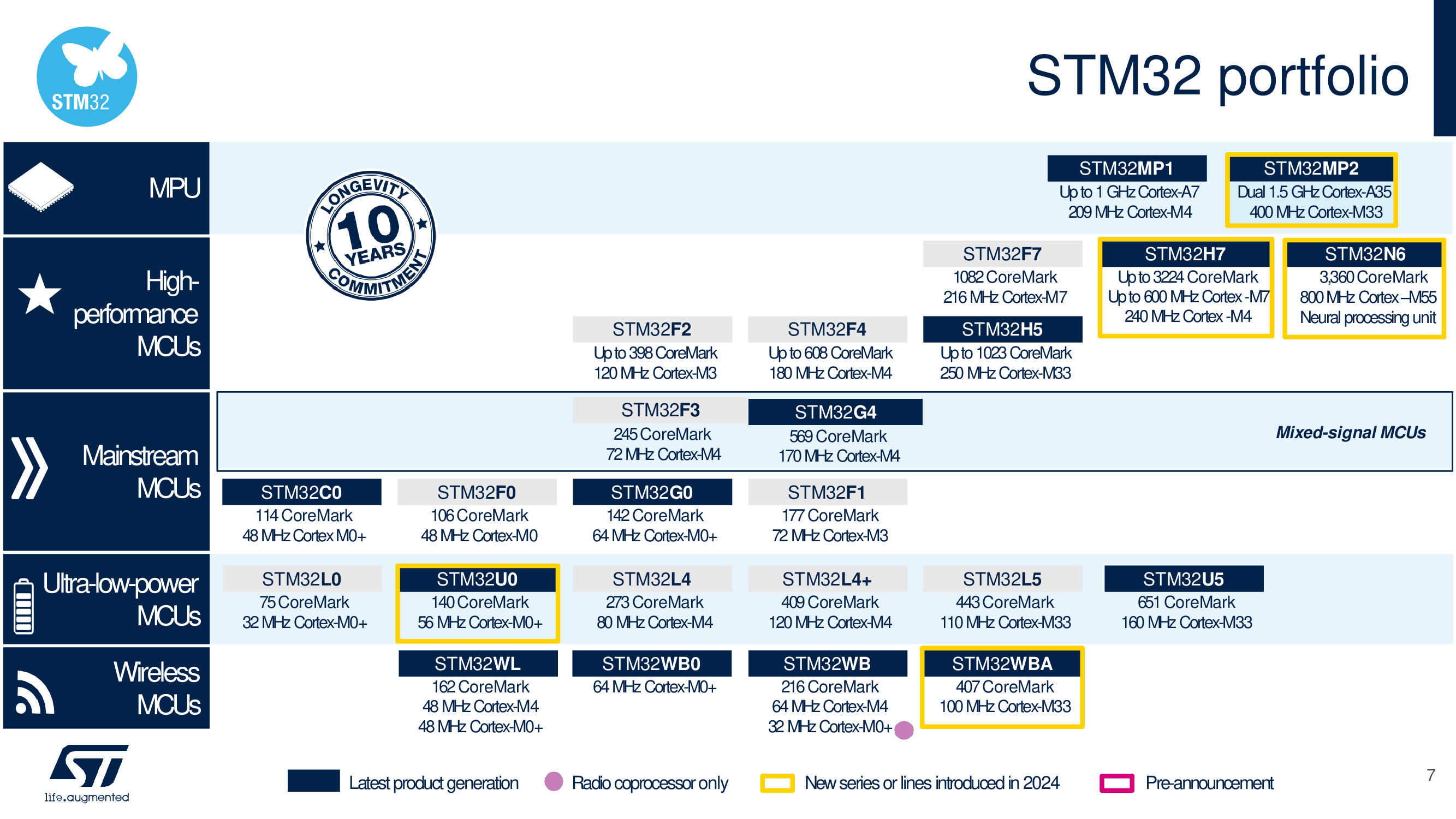 STM32

STM32 portfolio

MPU

LONGEVITY 10 YEARS COMMITMENT

STM32MP1
Up to 1 GHz Cortex-A7
209 MHz Cortex-M4

STM32MP2
Dual 1.5 GHz Cortex-A35
400 MHz Cortex-M33

High-performance MCUs

STM32F7
1082 CoreMark
216 MHz Cortex-M7

STM32H7
Up to 3224 CoreMark
Up to 600 MHz Cortex -M7
240 MHz Cortex -M4

STM32N6
3,360 CoreMark
800 MHz Cortex –M55
Neural processing unit

STM32F2
Up to 398 CoreMark
120 MHz Cortex-M3

STM32F4
Up to 608 CoreMark
180 MHz Cortex-M4

STM32H5
Up to 1023 CoreMark
250 MHz Cortex-M33

Mainstream MCUs

STM32F3
245 CoreMark
72 MHz Cortex-M4

STM32G4
569 CoreMark
170 MHz Cortex-M4

Mixed-signal MCUs

STM32C0
114 CoreMark
48 MHz Cortex M0+

STM32F0
106 CoreMark
48 MHz Cortex-M0

STM32G0
142 CoreMark
64 MHz Cortex-M0+

STM32F1
177 CoreMark
72 MHz Cortex-M3

Ultra-low-power MCUs

STM32L0
75 CoreMark
32 MHz Cortex-M0+

STM32U0
140 CoreMark
56 MHz Cortex-M0+

STM32L4
273 CoreMark
80 MHz Cortex-M4

STM32L4+
409 CoreMark
120 MHz Cortex-M4

STM32L5
443 CoreMark
110 MHz Cortex-M33

STM32U5
651 CoreMark
160 MHz Cortex-M33

Wireless MCUs

STM32WL
162 CoreMark
48 MHz Cortex-M4
48 MHz Cortex-M0+

STM32WB0
64 MHz Cortex-M0+

STM32WB
216 CoreMark
64 MHz Cortex-M4
32 MHz Cortex-M0+

STM32WBA
407 CoreMark
100 MHz Cortex-M33

life.augmented

Latest product generation
Radio coprocessor only
New series or lines introduced in 2024
Pre-announcement

7